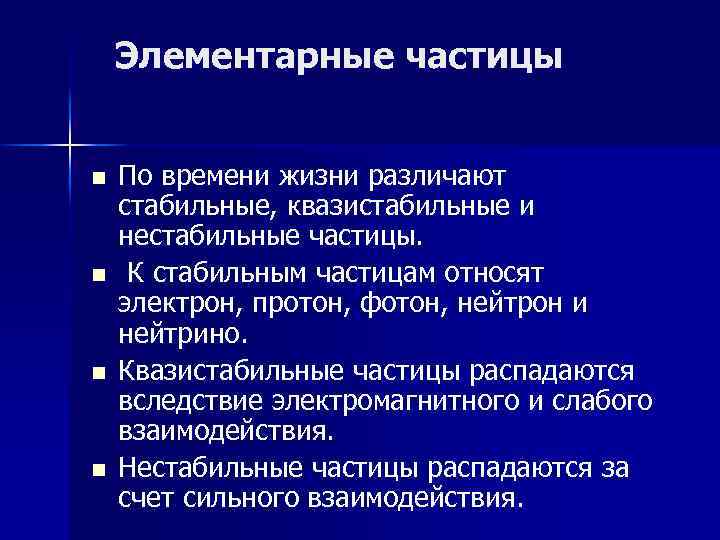 Элементарные частицы

■ По времени жизни различают стабильные, квазистабильные и нестабильные частицы.

■ К стабильным частицам относят электрон, протон, фотон, нейтрон и нейтрино.

■ Квазистабильные частицы распадаются вследствие электромагнитного и слабого взаимодействия.

■ Нестабильные частицы распадаются за счет сильного взаимодействия.